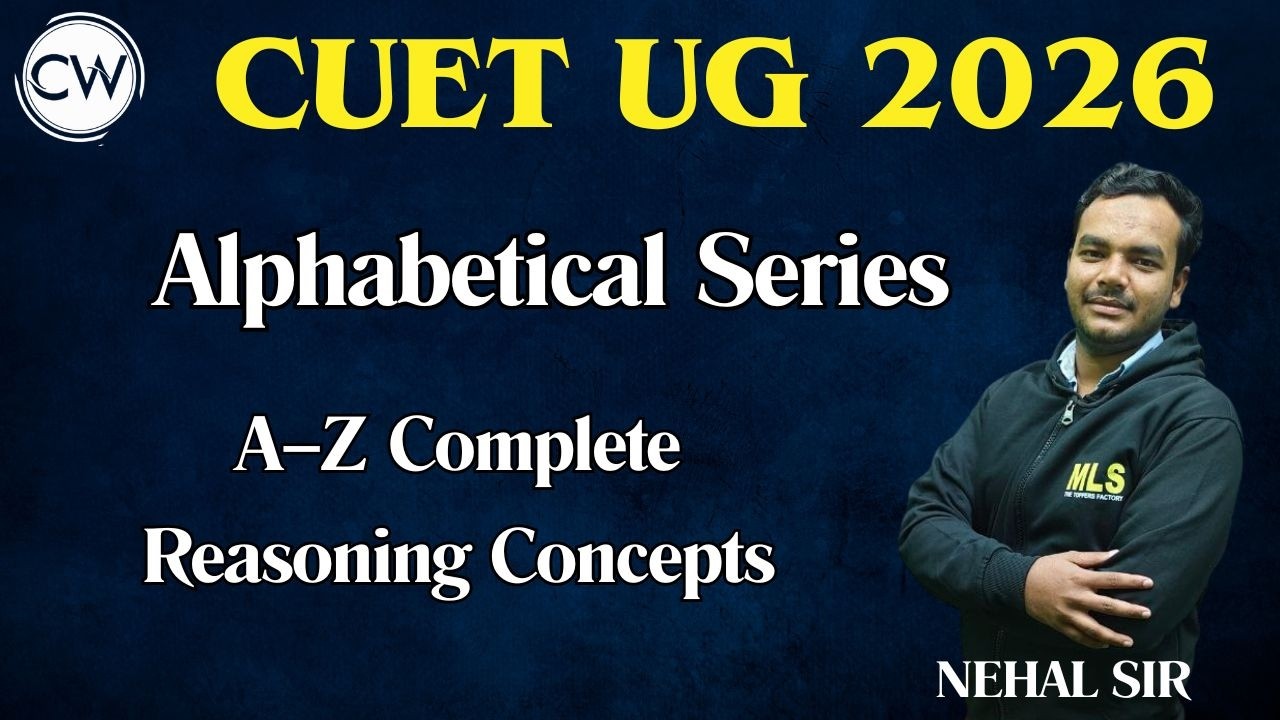 CW

CUET UG 2026

Alphabetical Series

A–Z Complete
Reasoning Concepts

MLS
THE TOPPERS FACTORY

NEHAL SIR